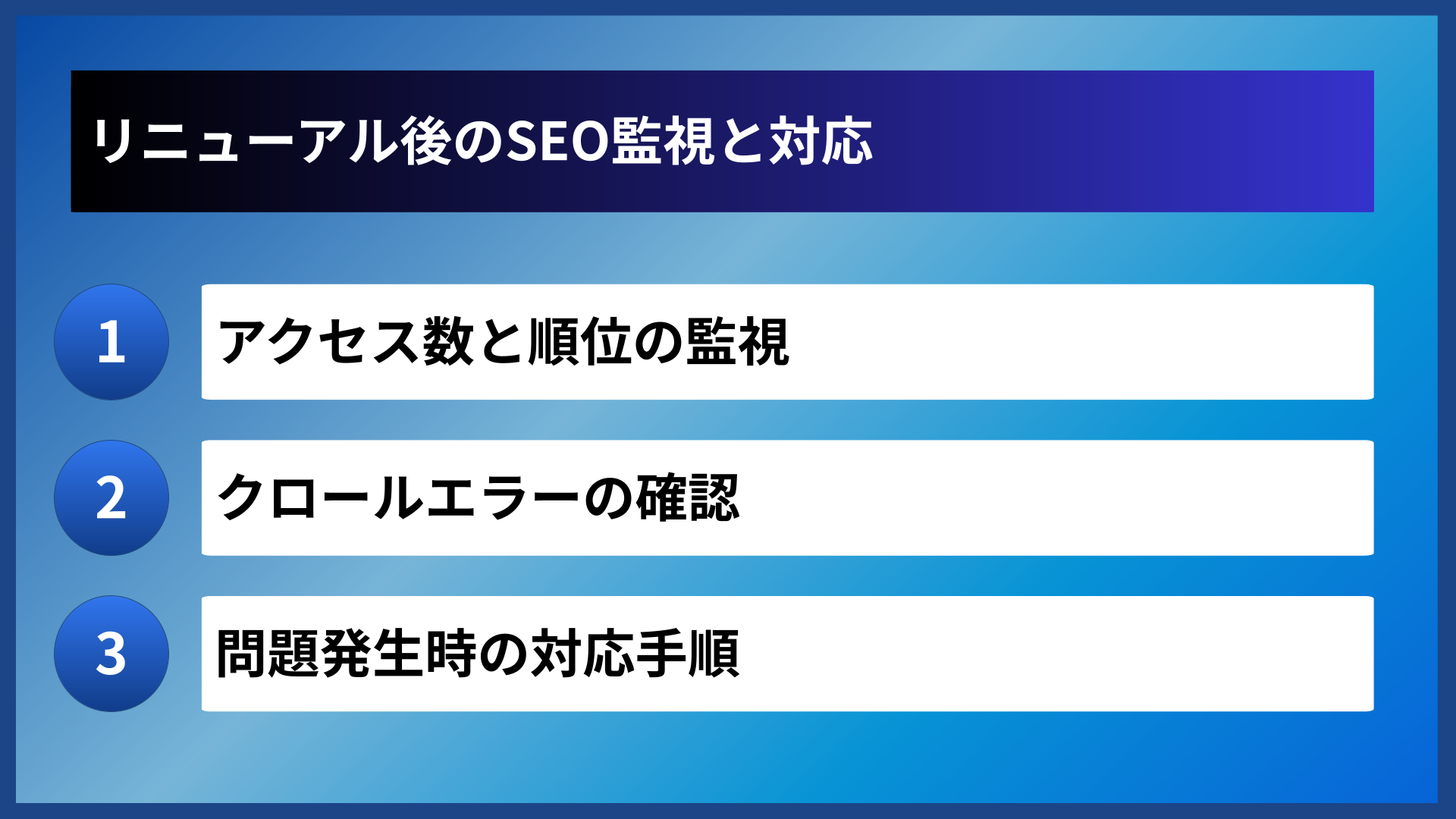 リニューアル後のSEO監視と対応

1
アクセス数と順位の監視

2
クロールエラーの確認

3
問題発生時の対応手順